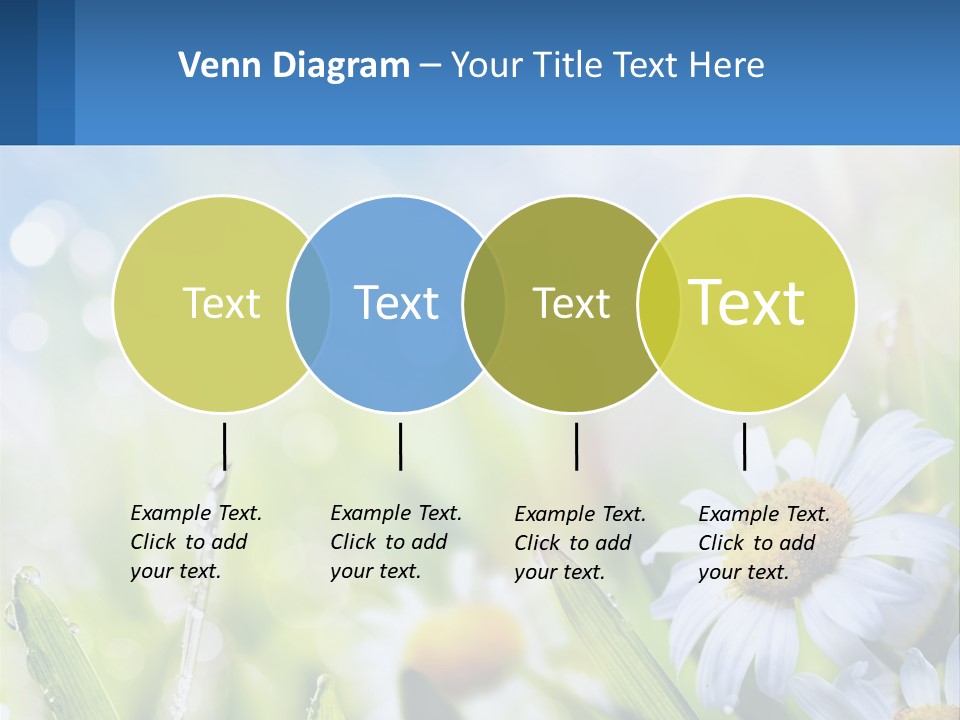 Venn Diagram – Your Title Text Here

Text

Text

Text

Text

Example Text. Click to add your text.

Example Text. Click to add your text.

Example Text. Click to add your text.

Example Text. Click to add your text.